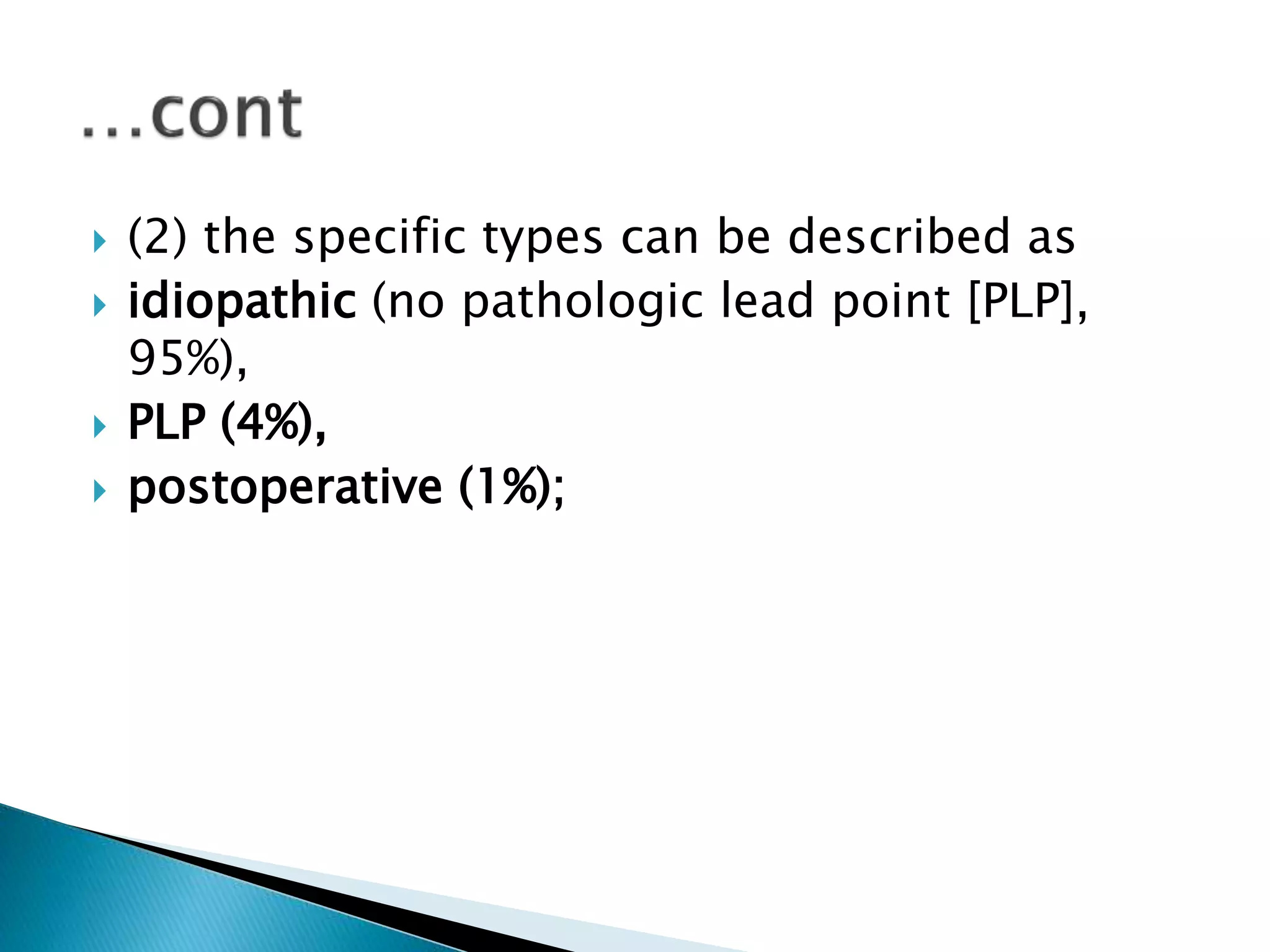 ...cont

(2) the specific types can be described as

idiopathic (no pathologic lead point [PLP], 95%),

PLP (4%),

postoperative (1%);